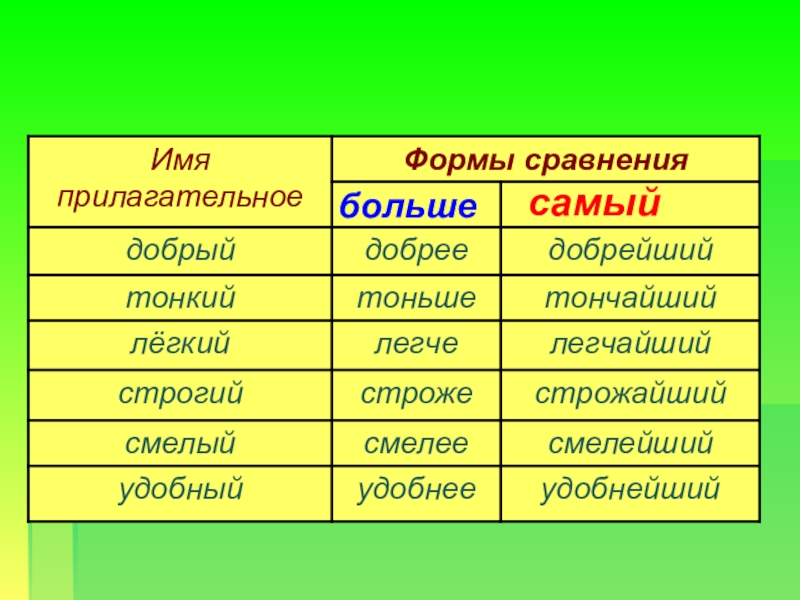 | Имя прилагательное | Формы сравнения | |
|---|---|---|
| | больше | самый |
| добрый | добрее | добрейший |
| тонкий | тоньше | тончайший |
| лёгкий | легче | легчайший |
| строгий | строже | строжайший |
| смелый | смелее | смелейший |
| удобный | удобнее | удобнейший |